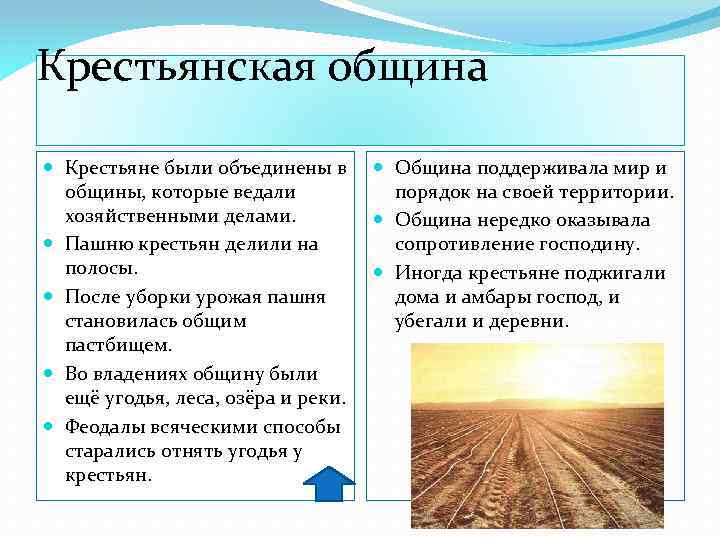 Крестьянская община

Крестьяне были объединены в общины, которые ведали хозяйственными делами.

Пашню крестьян делили на полосы.

После уборки урожая пашня становилась общим пастбищем.

Во владениях общину были ещё угодья, леса, озёра и реки.

Феодалы всяческими способы старались отнять угодья у крестьян.

Община поддерживала мир и порядок на своей территории.

Община нередко оказывала сопротивление господину.

Иногда крестьяне поджигали дома и амбары господ, и убегали и деревни.